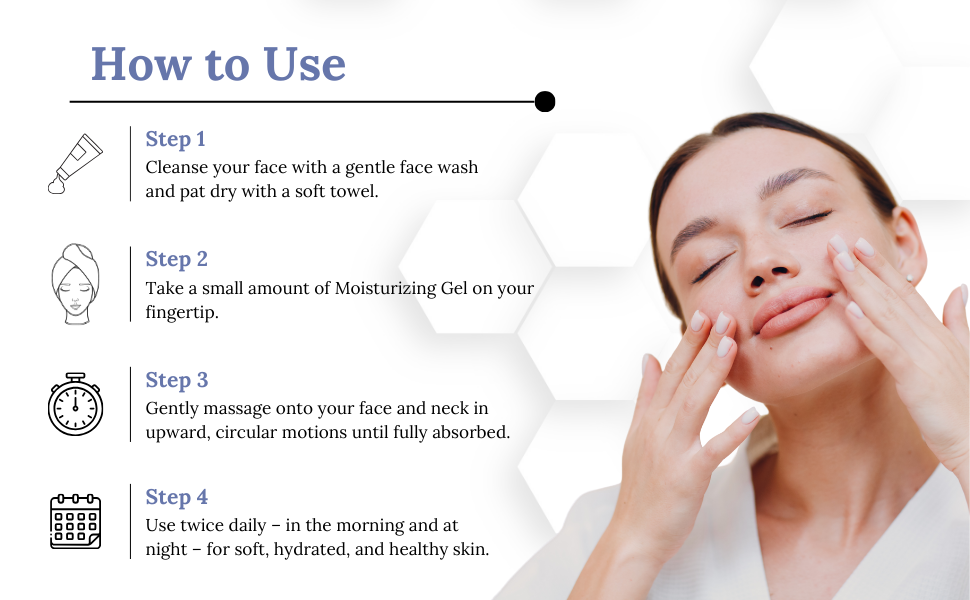 How to Use

Step 1
Cleanse your face with a gentle face wash and pat dry with a soft towel.

Step 2
Take a small amount of Moisturizing Gel on your fingertip.

Step 3
Gently massage onto your face and neck in upward, circular motions until fully absorbed.

Step 4
Use twice daily – in the morning and at night – for soft, hydrated, and healthy skin.